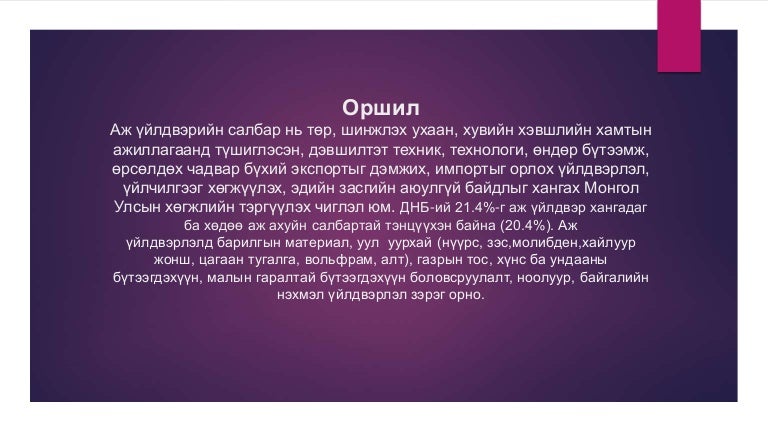 Оршил

Аж үйлдвэрийн салбар нь төр, шинжлэх ухаан, хувийн хэвшлийн хамтын ажиллагаанд түшиглэсэн, дэвшилтэт техник, технологи, өндөр бүтээмж, өрсөлдөх чадвар бүхий экспортыг дэмжих, импортыг орлох үйлдвэрлэл, үйлчилгээг хөгжүүлэх, эдийн засгийн аюулгүй байдлыг хангах Монгол Улсын хөгжлийн тэргүүлэх чиглэл юм. ДНБ-ий 21.4%-г аж үйлдвэр хангадаг ба хөдөө аж ахуйн салбартай тэнцүүхэн байна (20.4%). Аж үйлдвэрлэлд барилгын материал, уул уурхай (нүүрс, зэс,молибден,хайлуур жонш, цагаан тугалга, вольфрам, алт), газрын тос, хүнс ба ундааны бүтээгдэхүүн, малын гаралтай бүтээгдэхүүн боловсруулалт, ноолуур, байгалийн нэхмэл үйлдвэрлэл зэрэг орно.